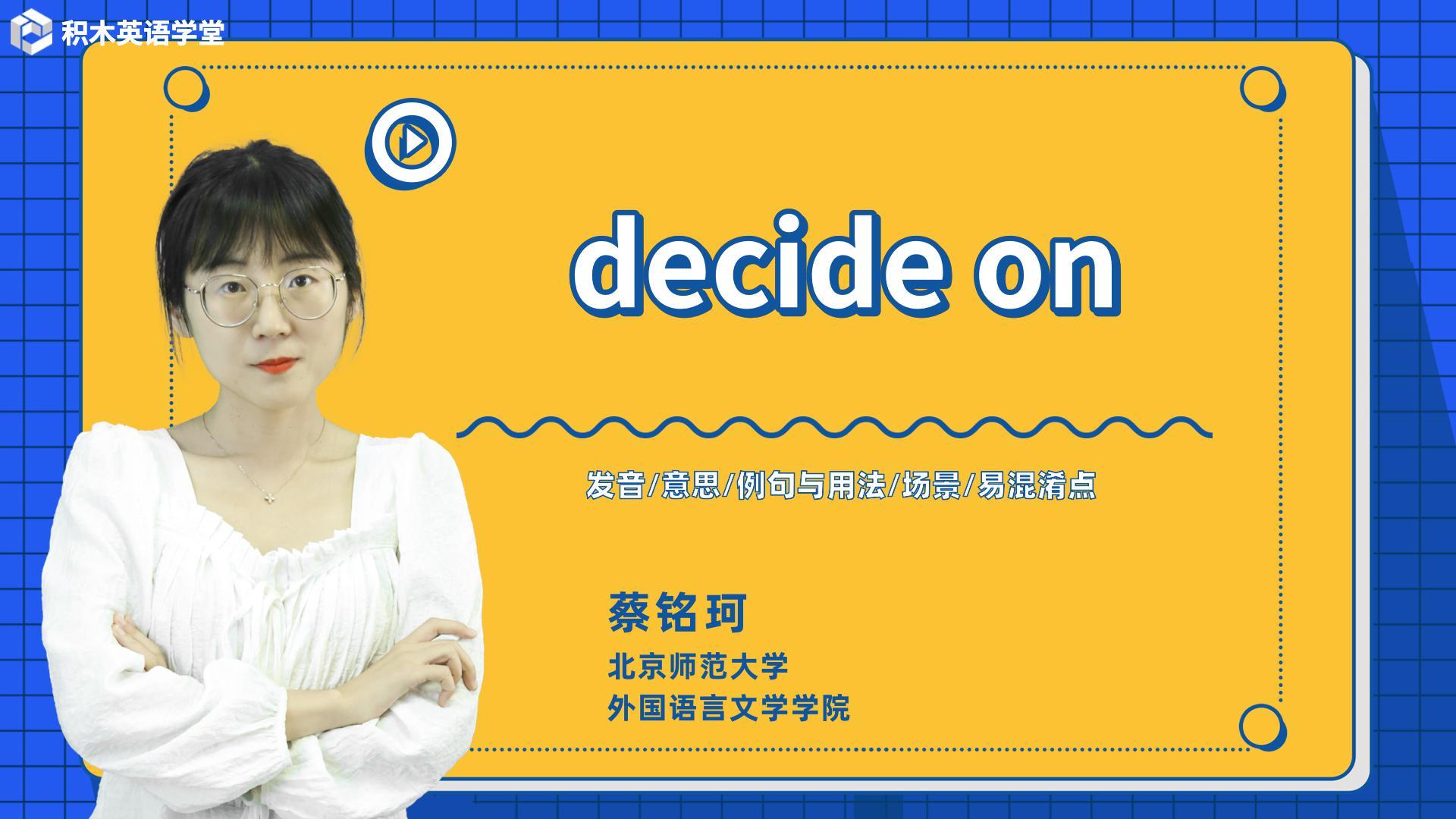 积木英语学堂

decide on

发音/意思/例句与用法/场景/易混淆点

蔡铭珂
北京师范大学
外国语言文学学院